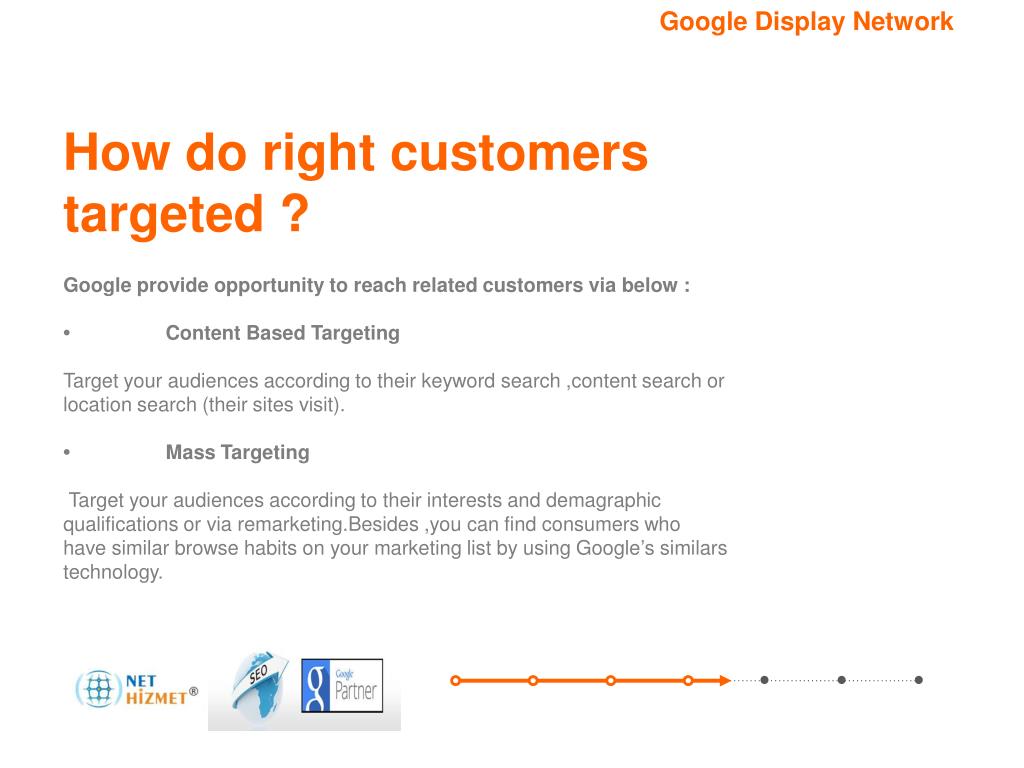 Google Display Network

How do right customers targeted ?

Google provide opportunity to reach related customers via below :

• Content Based Targeting

Target your audiences according to their keyword search ,content search or location search (their sites visit).

• Mass Targeting

Target your audiences according to their interests and demagraphic qualifications or via remarketing.Besides ,you can find consumers who have similar browse habits on your marketing list by using Google's similars technology.

NET HİZMET®

SEO

Google Partner